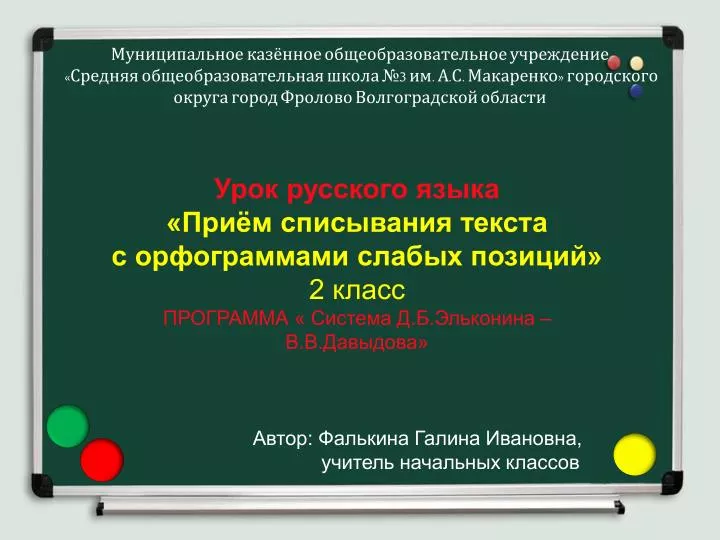 Муниципальное казённое общеобразовательное учреждение «Средняя общеобразовательная школа №3 им. А.С. Макаренко» городского округа город Фролово Волгоградской области

Урок русского языка
«Приём списывания текста с орфограммами слабых позиций»
2 класс
ПРОГРАММА « Система Д.Б.Эльконина – В.В.Давыдова»

Автор: Фалькина Галина Ивановна, учитель начальных классов